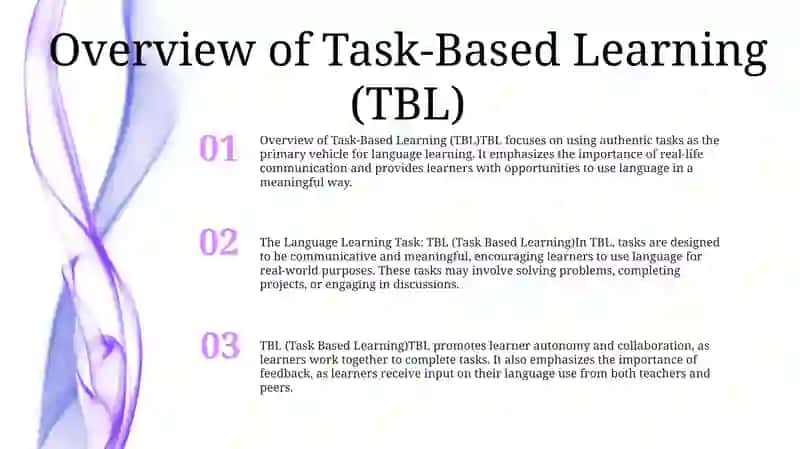 Overview of Task-Based Learning (TBL)

01

Overview of Task-Based Learning (TBL)TBL focuses on using authentic tasks as the primary vehicle for language learning. It emphasizes the importance of real-life communication and provides learners with opportunities to use language in a meaningful way.

02

The Language Learning Task: TBL (Task Based Learning)In TBL, tasks are designed to be communicative and meaningful, encouraging learners to use language for real-world purposes. These tasks may involve solving problems, completing projects, or engaging in discussions.

03

TBL (Task Based Learning)TBL promotes learner autonomy and collaboration, as learners work together to complete tasks. It also emphasizes the importance of feedback, as learners receive input on their language use from both teachers and peers.